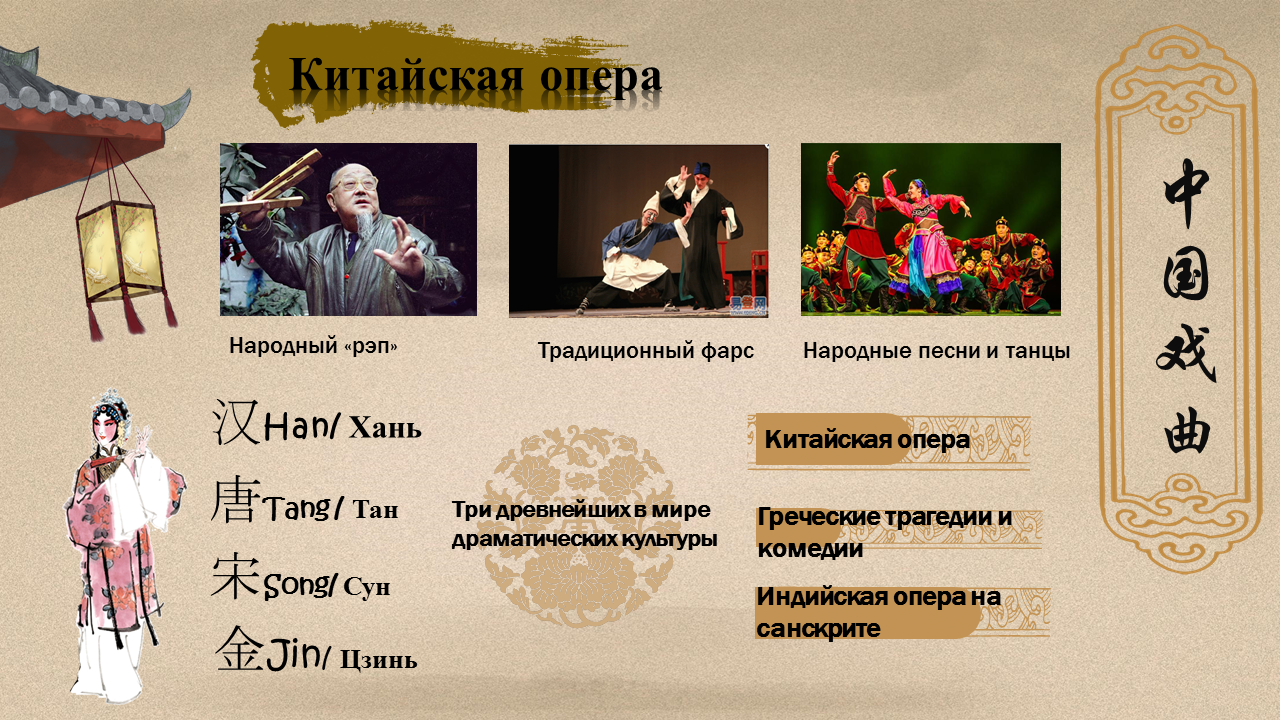 Китайская опера

Народный «рэп»

Традиционный фарс

Народные песни и танцы

汉Han/ Хань

唐Tang/ Тан

宋Song/ Сун

金Jin/ Цзинь

Три древнейших в мире драматических культуры

Китайская опера

Греческие трагедии и комедии

Индийская опера на санскрите

中国戏曲